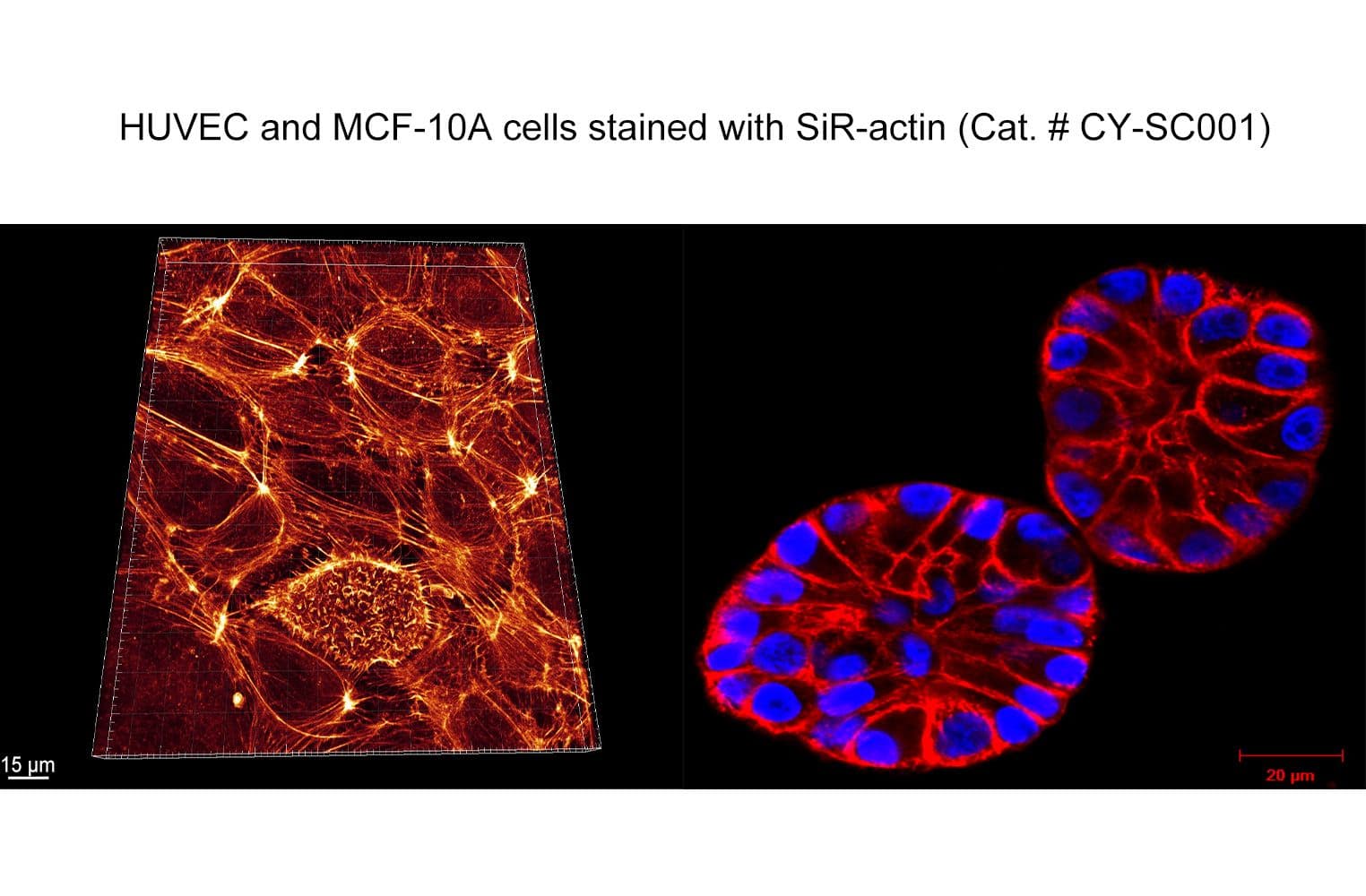 HUVEC and MCF-10A cells stained with SiR-actin (Cat. # CY-SC001)

15 µm

20 µm